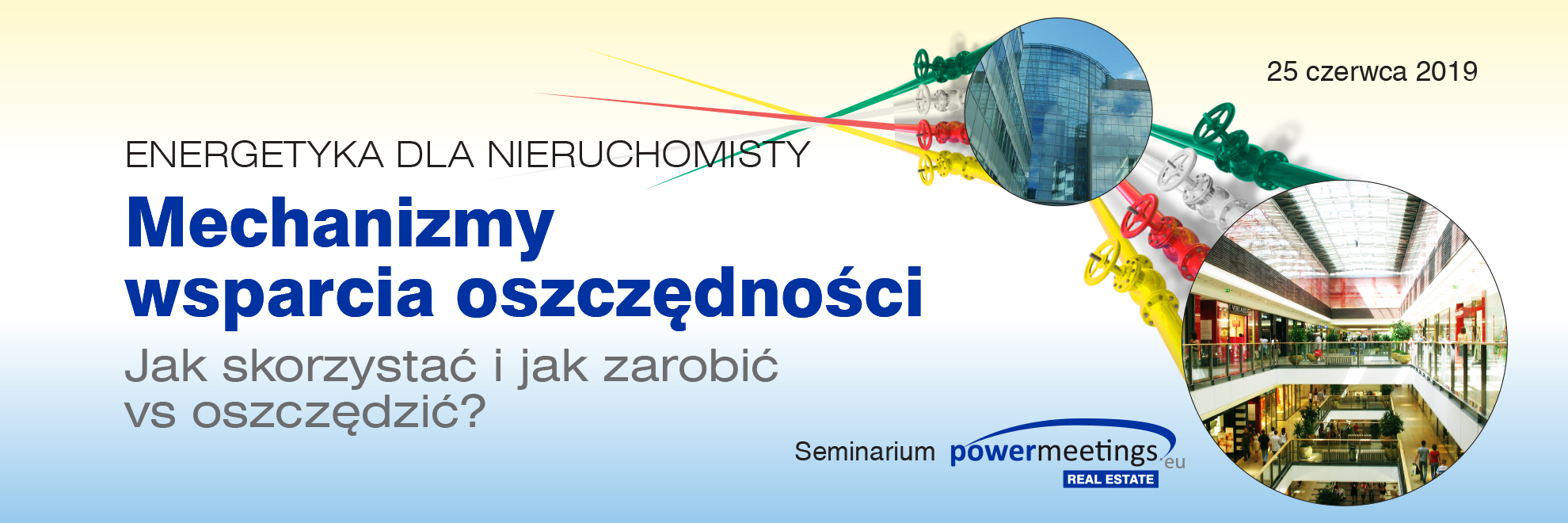 25 czerwca 2019

ENERGETYKA DLA NIERUCHOMISTY

Mechanizmy wsparcia oszczędności

Jak skorzystać i jak zarobić vs oszczędzić?

Seminarium powermeetings.eu REAL ESTATE